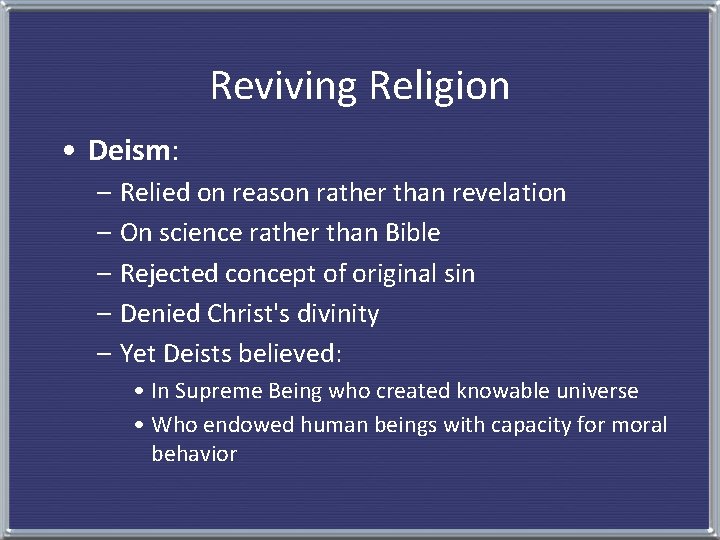 Reviving Religion

• Deism:
– Relied on reason rather than revelation
– On science rather than Bible
– Rejected concept of original sin
– Denied Christ's divinity
– Yet Deists believed:
• In Supreme Being who created knowable universe
• Who endowed human beings with capacity for moral behavior